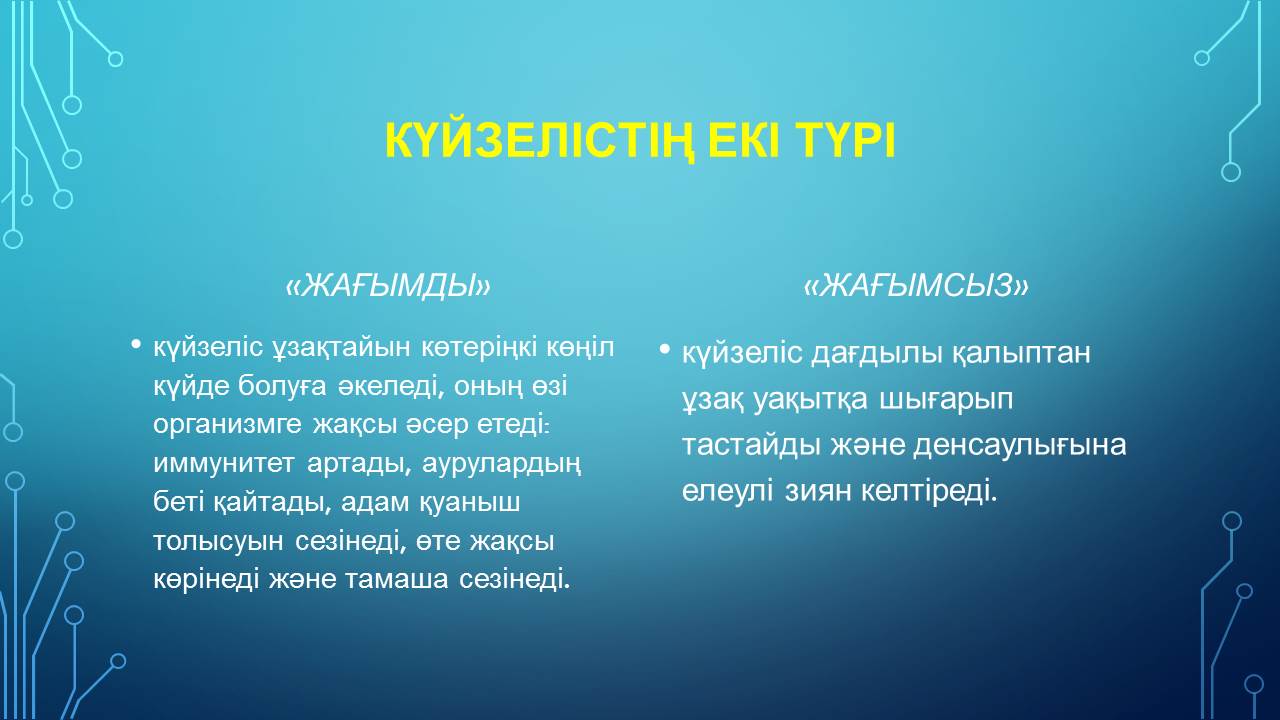 КҮЙЗЕЛІСТІҢ ЕКІ ТҮРІ

«ЖАҒЫМДЫ»

• күйзеліс ұзақтайын көтеріңкі көңіл күйде болуға әкеледі, оның өзі организмге жақсы әсер етеді: иммунитет артады, аурулардың беті қайтады, адам қуаныш толысуын сезінеді, өте жақсы көрінеді және тамаша сезінеді.

«ЖАҒЫМСЫЗ»

• күйзеліс дағдылы қалыптан ұзақ уақытқа шығарып тастайды және денсаулығына елеулі зиян келтіреді.